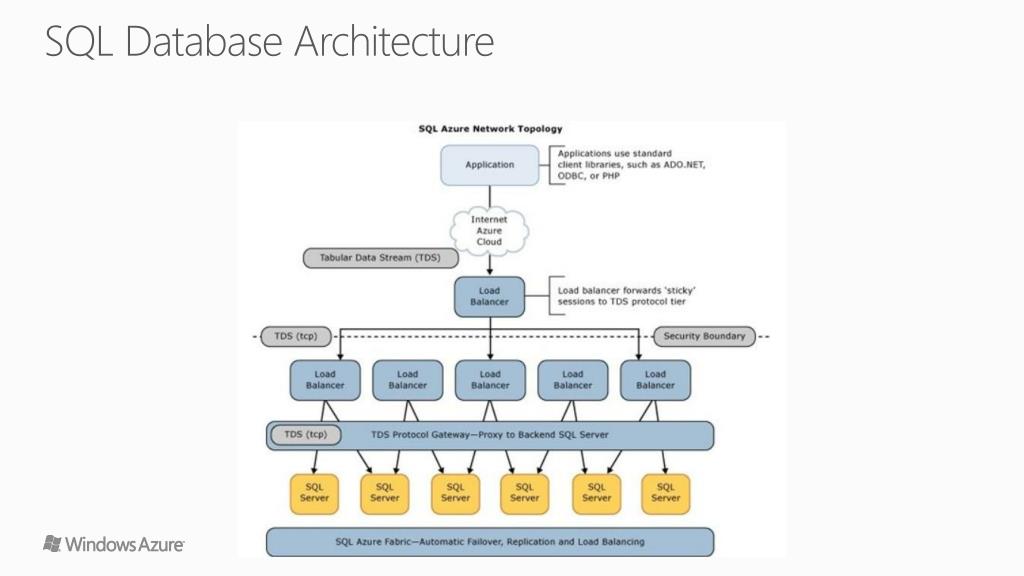 SQL Database Architecture

SQL Azure Network Topology

Application

Applications use standard client libraries, such as ADO.NET, ODBC, or PHP

Internet Azure Cloud

Tabular Data Stream (TDS)

Load Balancer

Load balancer forwards 'sticky' sessions to TDS protocol tier

TDS (tcp)

Security Boundary

Load Balancer

Load Balancer

Load Balancer

Load Balancer

Load Balancer

TDS (tcp)

TDS Protocol Gateway—Proxy to Backend SQL Server

SQL Server

SQL Server

SQL Server

SQL Server

SQL Server

SQL Server

SQL Azure Fabric—Automatic Failover, Replication and Load Balancing

Windows Azure